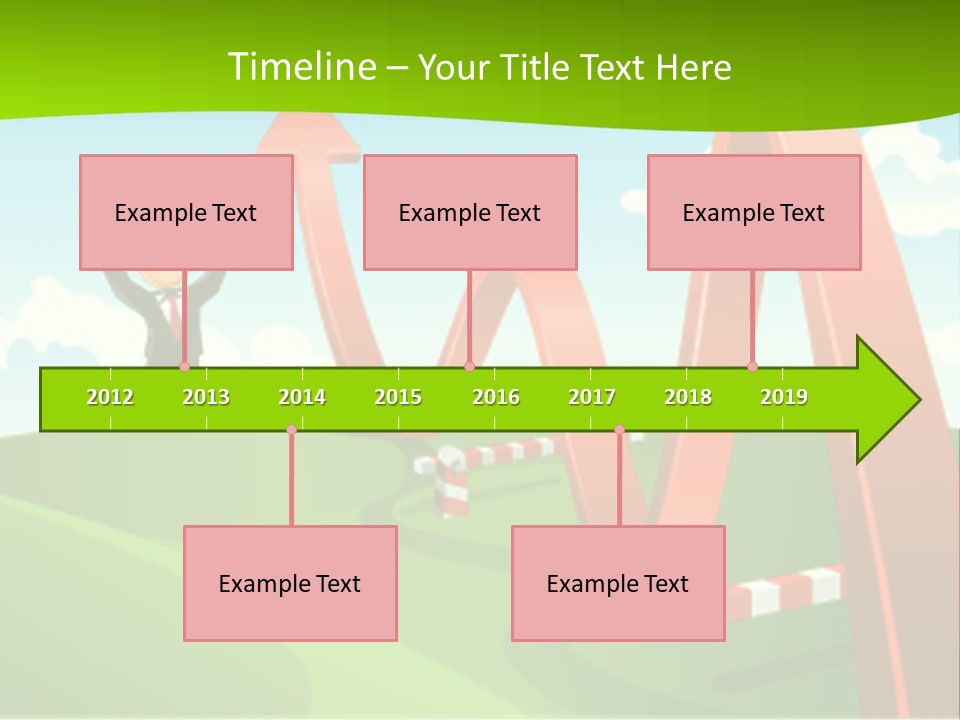 Timeline – Your Title Text Here

Example Text

Example Text

Example Text

2012 2013 2014 2015 2016 2017 2018 2019

Example Text

Example Text